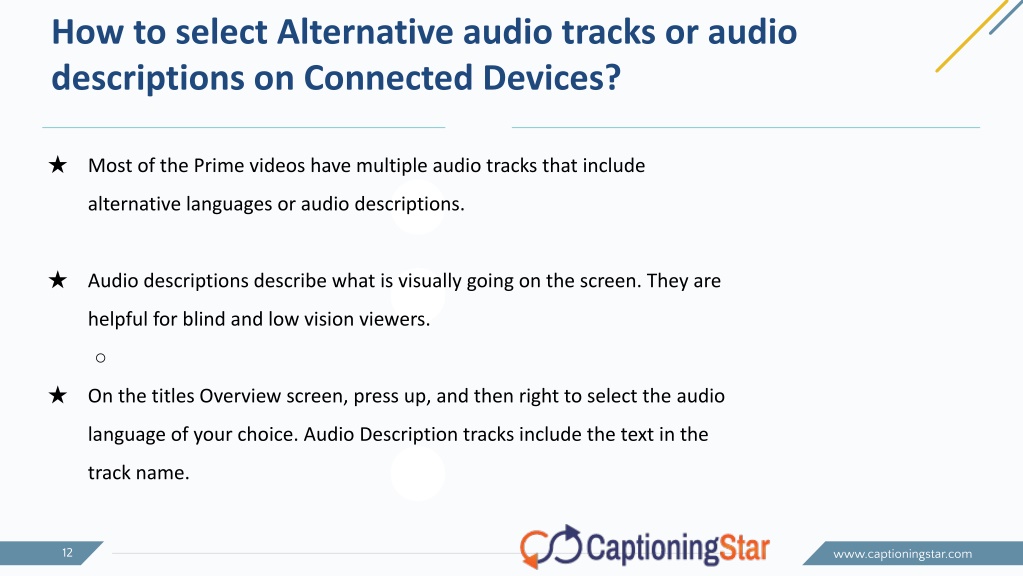 How to select Alternative audio tracks or audio descriptions on Connected Devices?

★ Most of the Prime videos have multiple audio tracks that include alternative languages or audio descriptions.

★ Audio descriptions describe what is visually going on the screen. They are helpful for blind and low vision viewers.

○

★ On the titles Overview screen, press up, and then right to select the audio language of your choice. Audio Description tracks include the text in the track name.

12

CaptioningStar

www.captioningstar.com